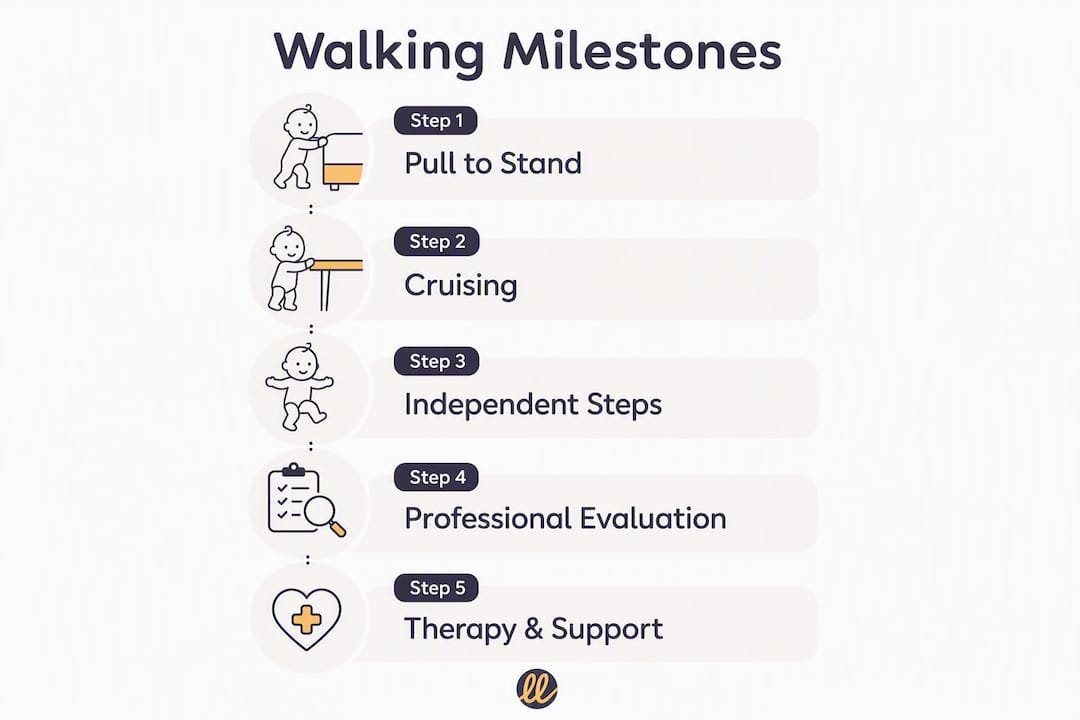 Walking Milestones

Step 1
Pull to Stand

Step 2
Cruising

Step 3
Independent Steps

Step 4
Professional Evaluation

Step 5
Therapy & Support

ll